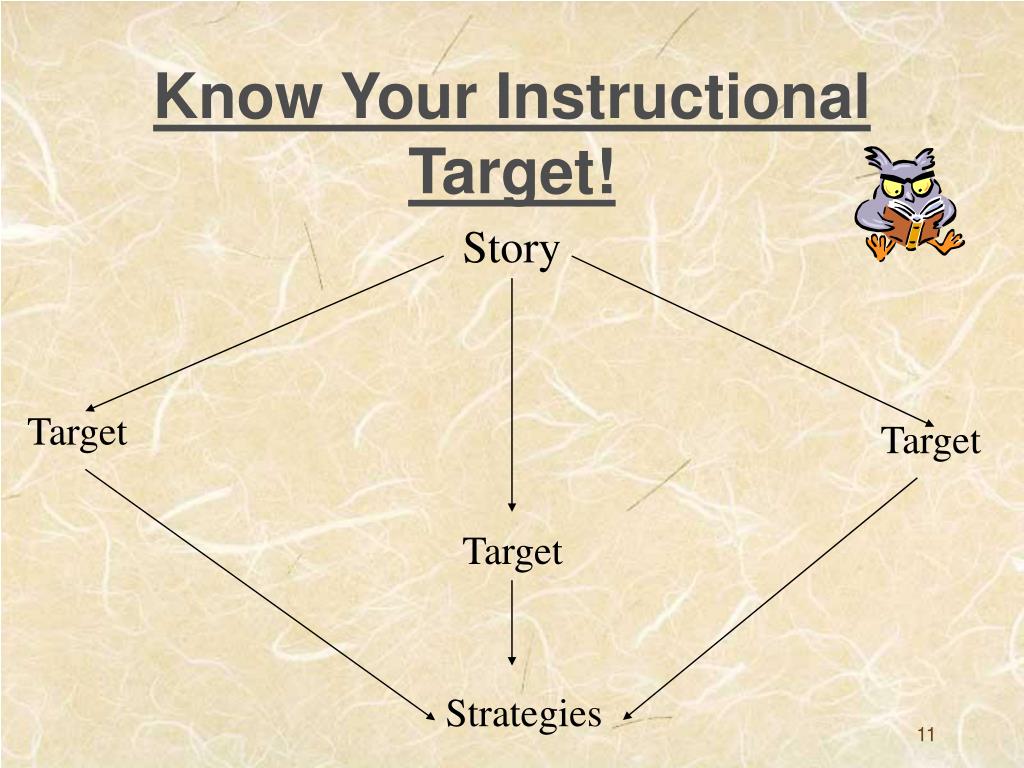 Know Your Instructional Target!

Story

Target

Target

Target

Strategies

11